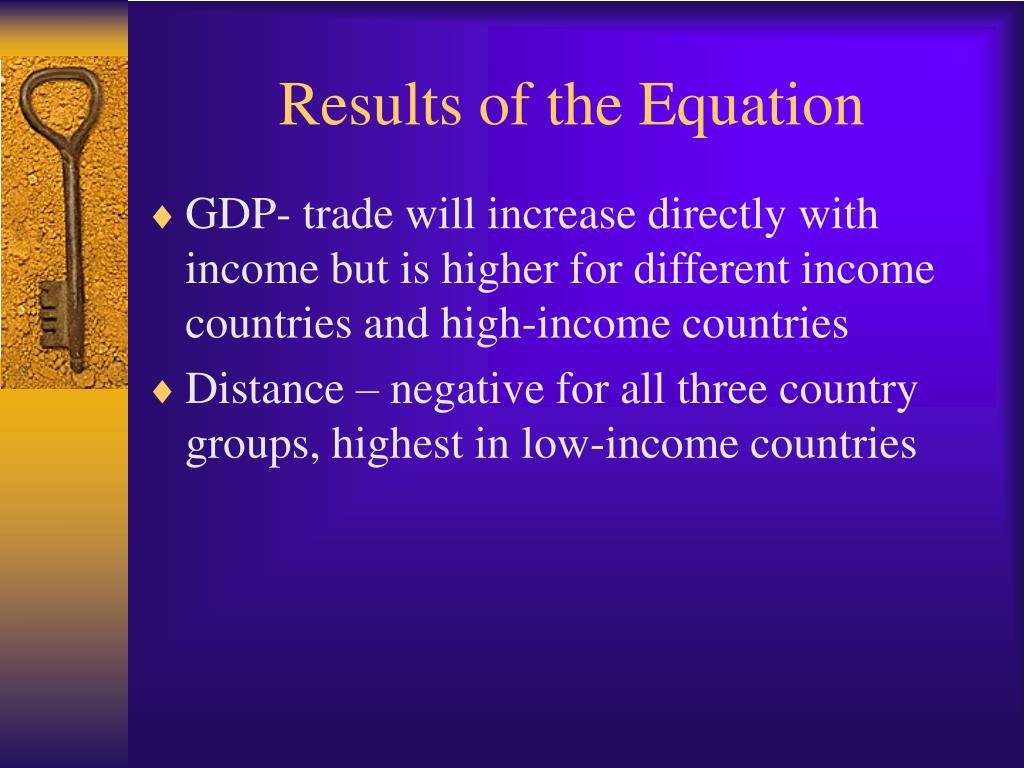 Results of the Equation

♦ GDP- trade will increase directly with income but is higher for different income countries and high-income countries

♦ Distance – negative for all three country groups, highest in low-income countries